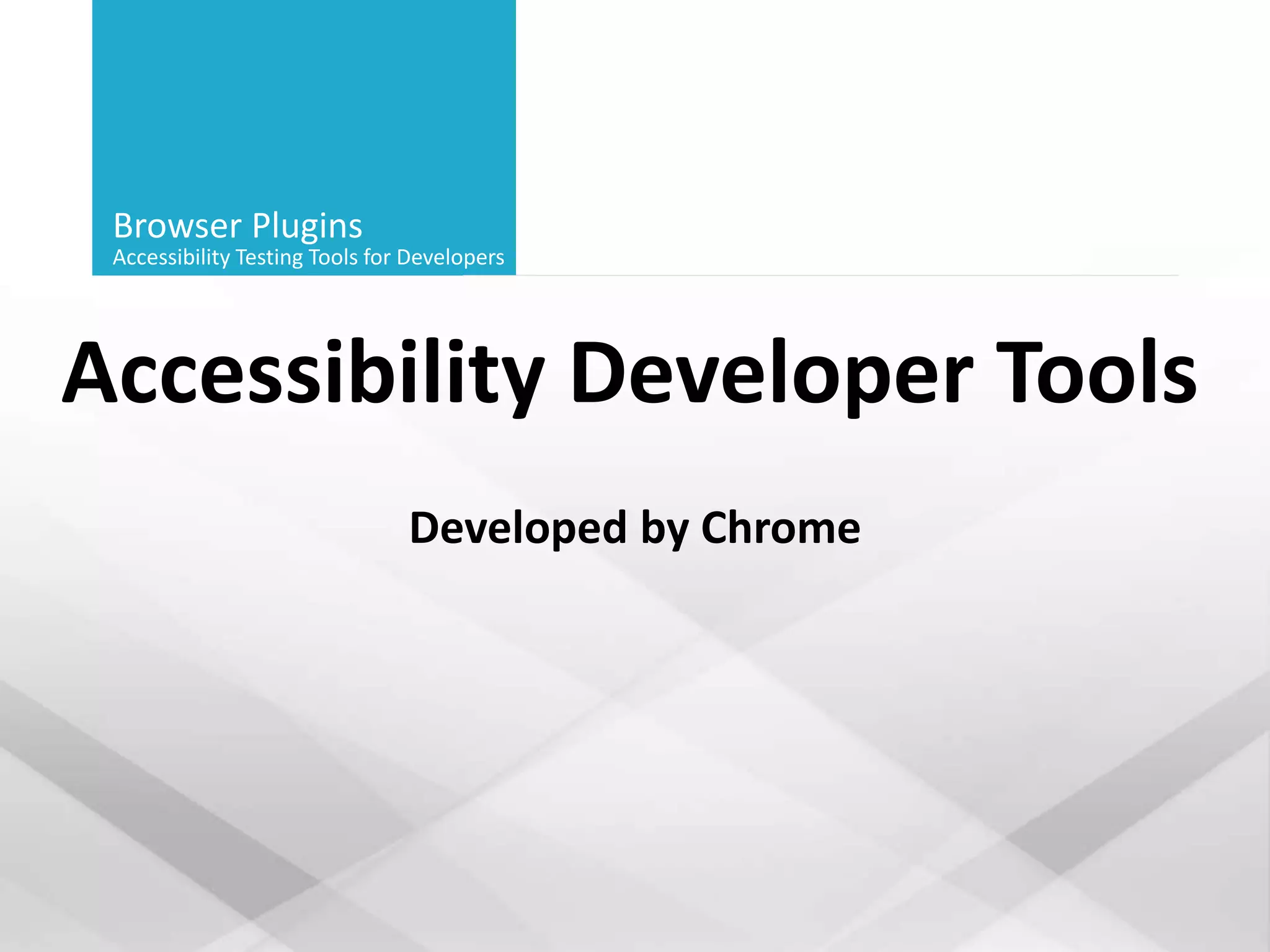 Browser Plugins
Accessibility Testing Tools for Developers

Accessibility Developer Tools

Developed by Chrome